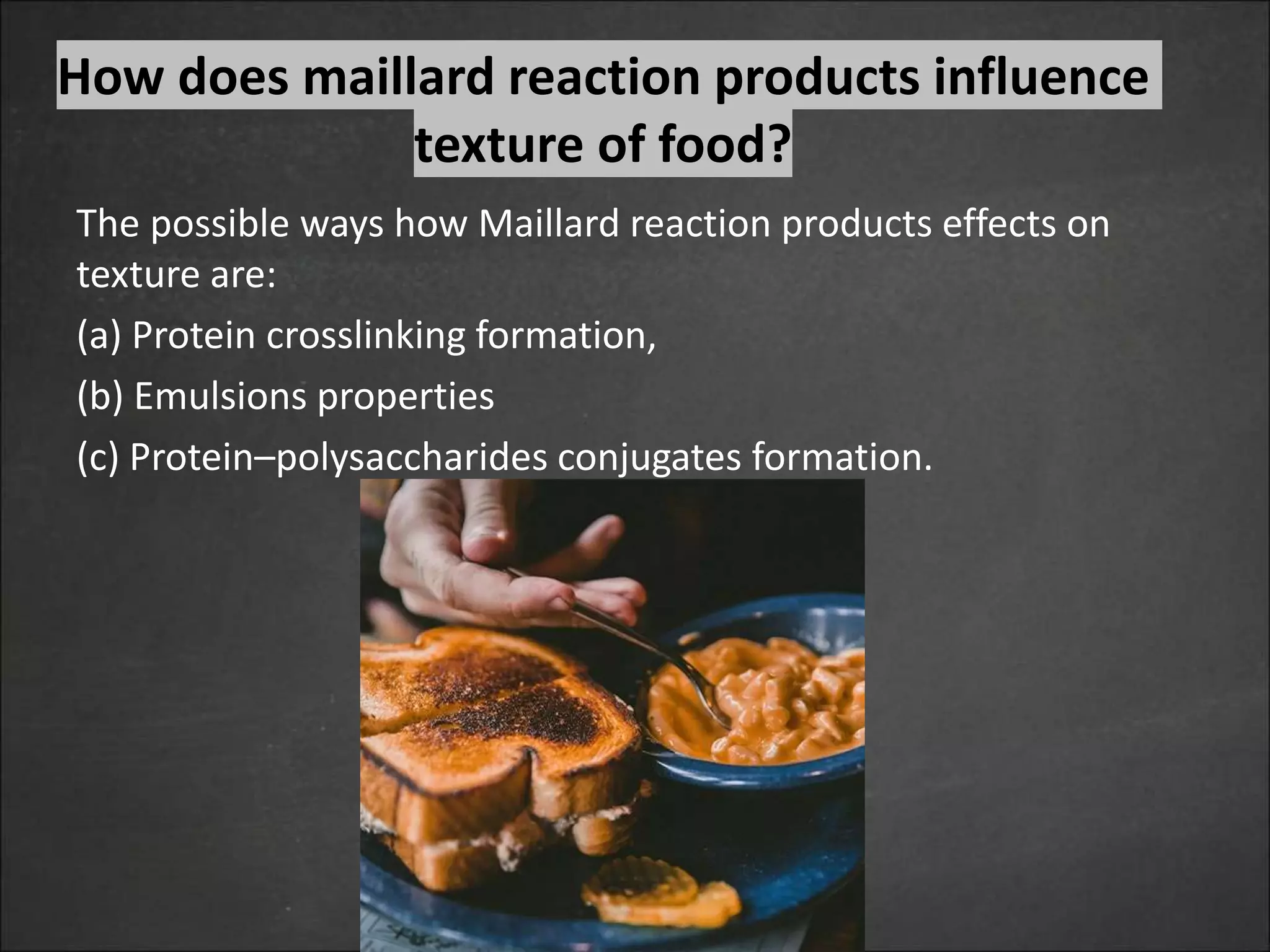 How does maillard reaction products influence texture of food?

The possible ways how Maillard reaction products effects on texture are:

(a) Protein crosslinking formation,

(b) Emulsions properties

(c) Protein–polysaccharides conjugates formation.